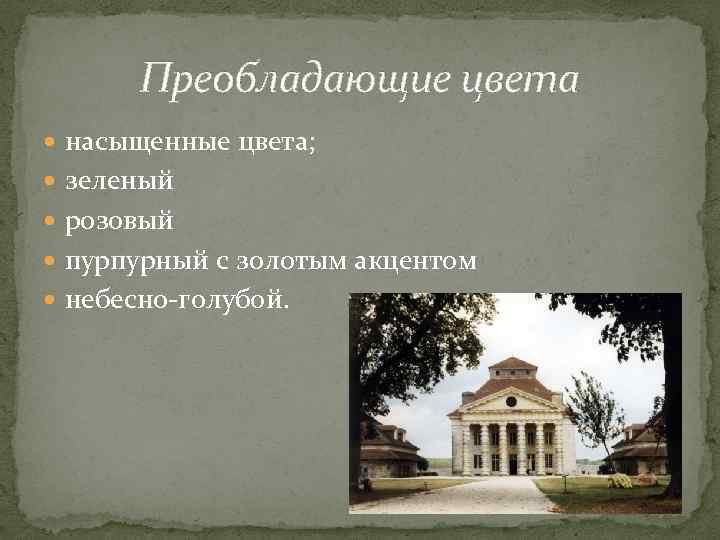 Преобладающие цвета

- насыщенные цвета;
- зеленый
- розовый
- пурпурный с золотым акцентом
- небесно-голубой.